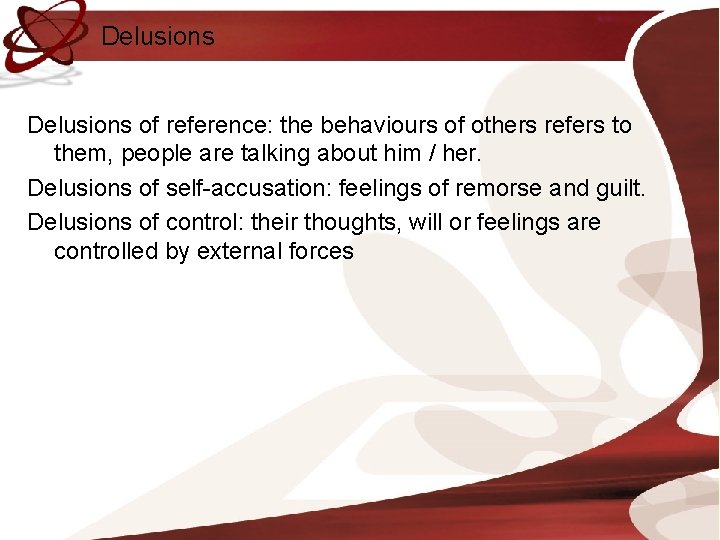 Delusions

Delusions of reference: the behaviours of others refers to them, people are talking about him / her.

Delusions of self-accusation: feelings of remorse and guilt.

Delusions of control: their thoughts, will or feelings are controlled by external forces